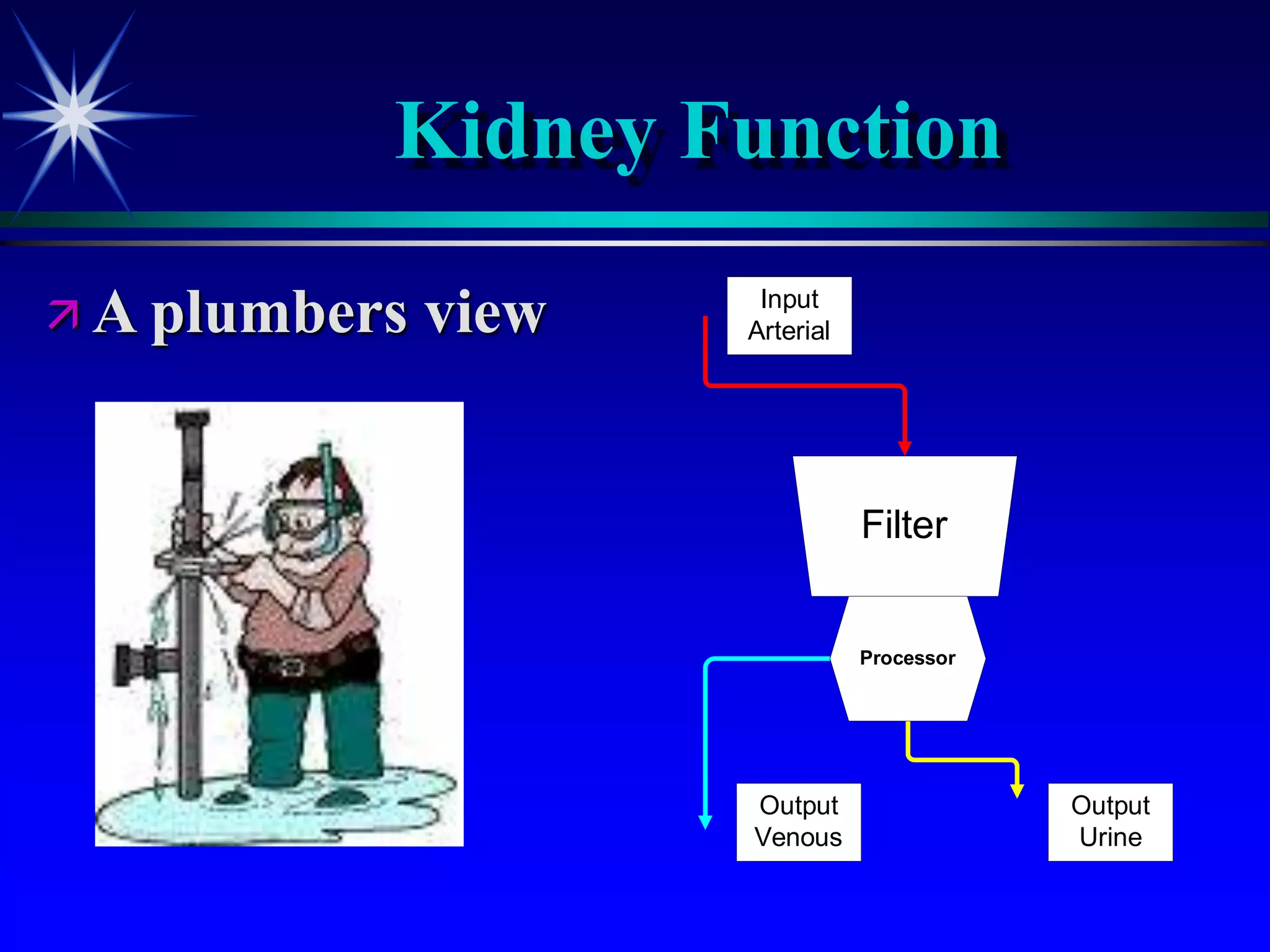 Kidney Function

A plumbers view

Input Arterial

Filter

Processor

Output Venous

Output Urine